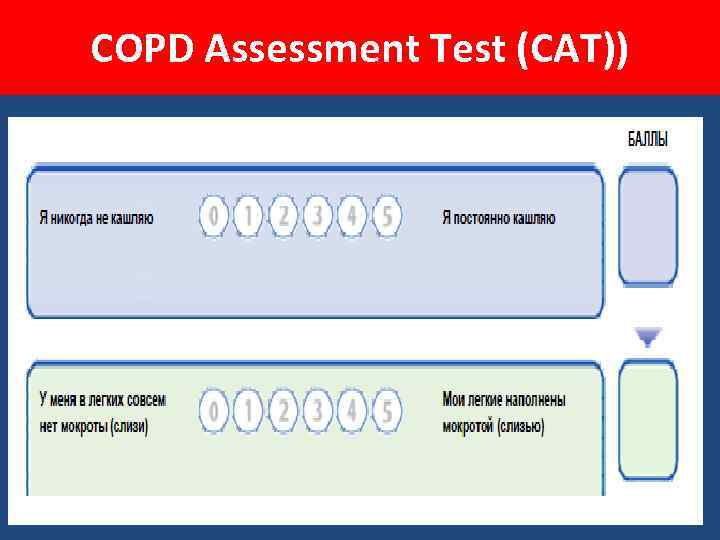 COPD Assessment Test (CAT))

БАЛЛЫ

Я никогда не кашляю 0 1 2 3 4 5 Я постоянно кашляю

У меня в легких совсем нет мокроты (слизи) 0 1 2 3 4 5 Мои легкие наполнены мокротой (слизью)